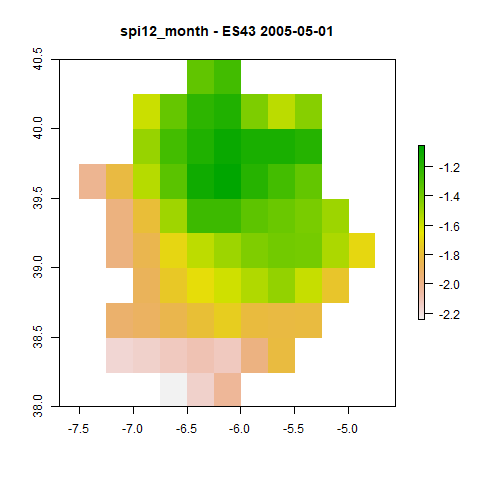 spi12_month - ES43 2005-05-01

40.5
40.0
39.5
39.0
38.5
38.0

-7.5 -7.0 -6.5 -6.0 -5.5 -5.0

-1.2
-1.4
-1.6
-1.8
-2.0
-2.2